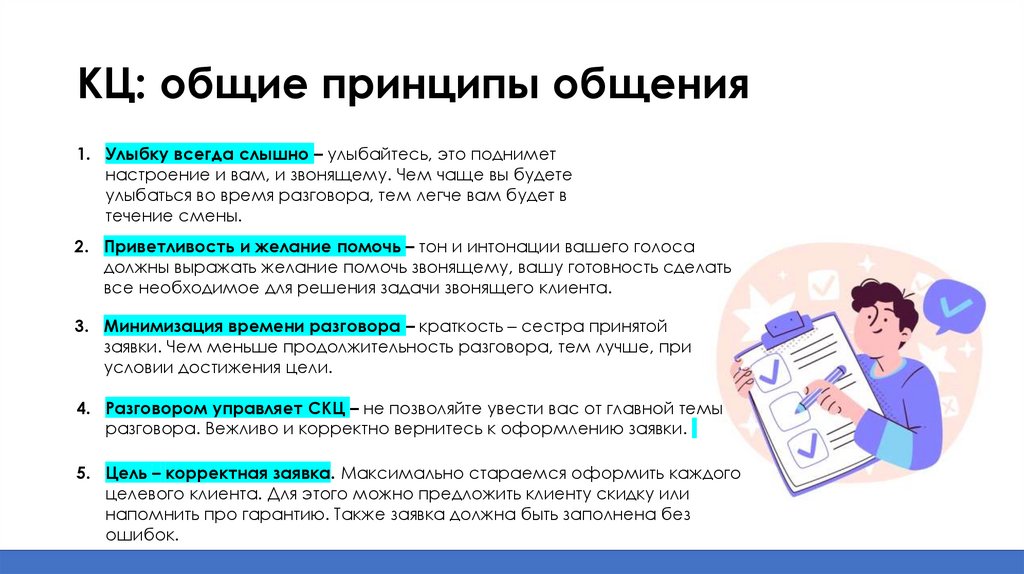 КЦ: общие принципы общения

1. Улыбку всегда слышно – улыбайтесь, это поднимет настроение и вам, и звонящему. Чем чаще вы будете улыбаться во время разговора, тем легче вам будет в течение смены.

2. Приветливость и желание помочь – тон и интонации вашего голоса должны выражать желание помочь звонящему, вашу готовность сделать все необходимое для решения задачи звонящего клиента.

3. Минимизация времени разговора – краткость – сестра принятой заявки. Чем меньше продолжительность разговора, тем лучше, при условии достижения цели.

4. Разговором управляет СКЦ – не позволяйте увести вас от главной темы разговора. Вежливо и корректно вернитесь к оформлению заявки.

5. Цель – корректная заявка. Максимально стараемся оформить каждого целевого клиента. Для этого можно предложить клиенту скидку или напомнить про гарантию. Также заявка должна быть заполнена без ошибок.